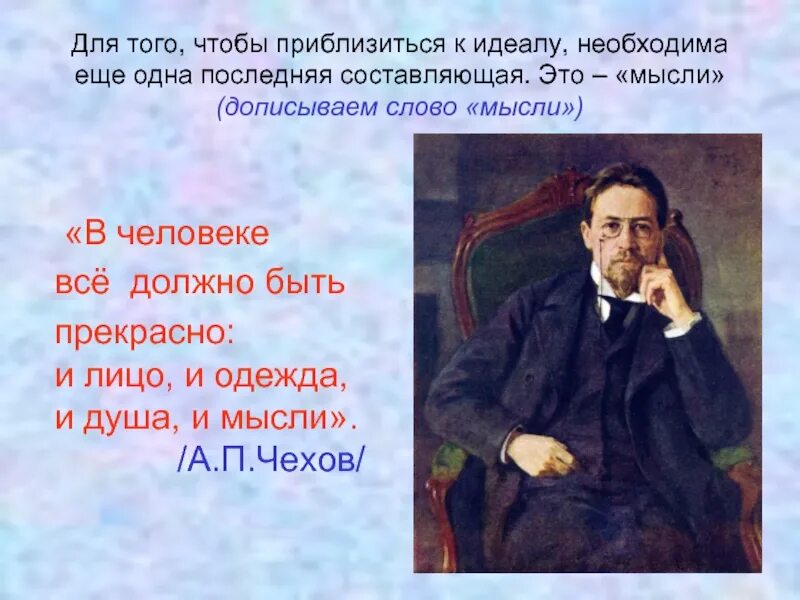 Для того, чтобы приблизиться к идеалу, необходима еще одна последняя составляющая. Это – «мысли» (дописываем слово «мысли»)

«В человеке
всё должно быть
прекрасно:
и лицо, и одежда,
и душа, и мысли».
/А.П.Чехов/